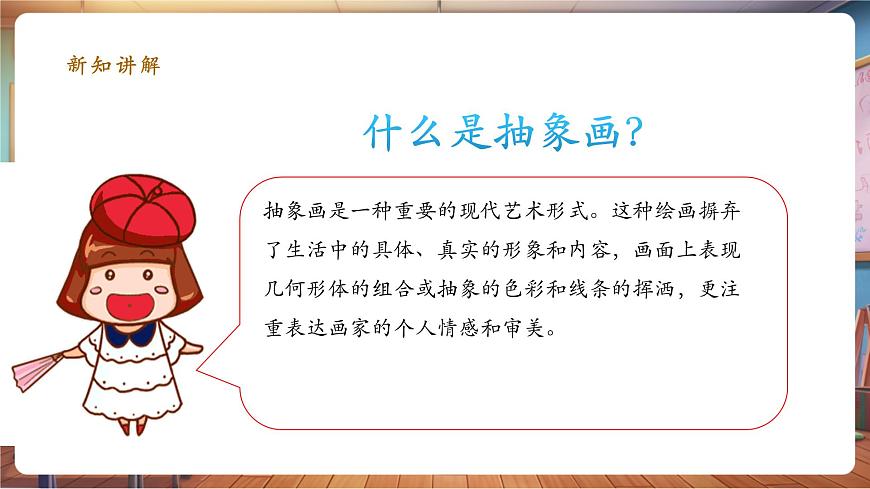 新知讲解

什么是抽象画?

抽象画是一种重要的现代艺术形式。这种绘画摒弃了生活中的具体、真实的形象和内容，画面上表现几何形体的组合或抽象的色彩和线条的挥洒，更注重表达画家的个人情感和审美。